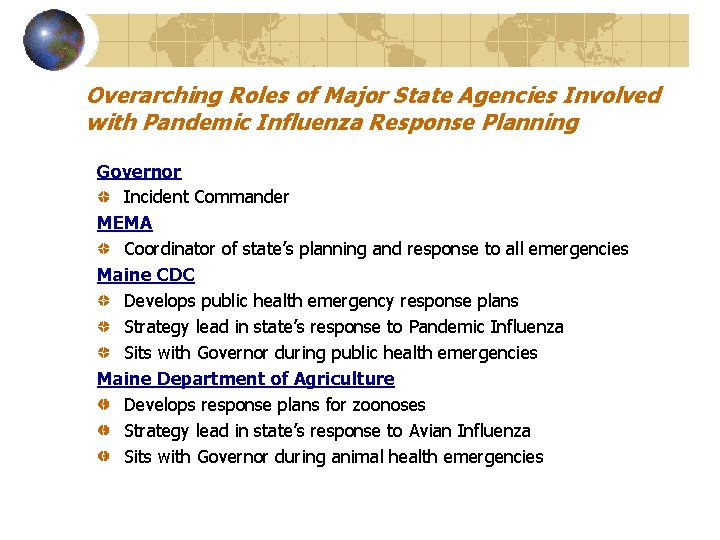 Overarching Roles of Major State Agencies Involved with Pandemic Influenza Response Planning

Governor
Incident Commander

MEMA
Coordinator of state's planning and response to all emergencies

Maine CDC
Develops public health emergency response plans
Strategy lead in state's response to Pandemic Influenza
Sits with Governor during public health emergencies

Maine Department of Agriculture
Develops response plans for zoonoses
Strategy lead in state's response to Avian Influenza
Sits with Governor during animal health emergencies